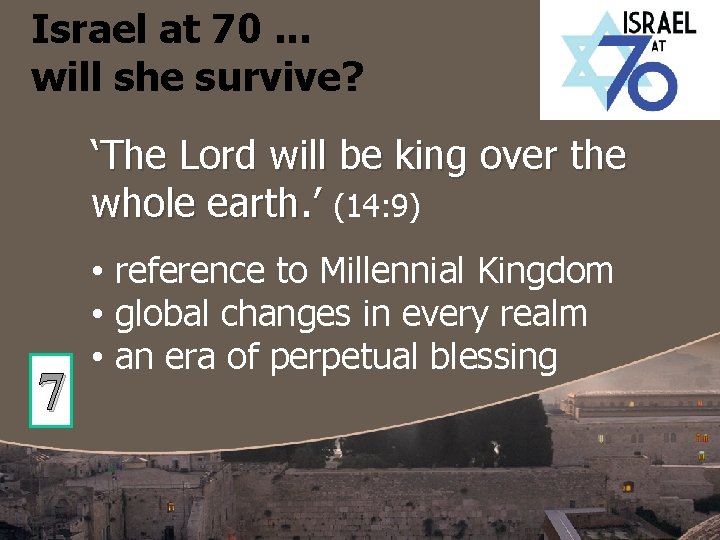 Israel at 70 …
will she survive?

ISRAEL AT 70

‘The Lord will be king over the whole earth.’ (14:9)

• reference to Millennial Kingdom
• global changes in every realm
• an era of perpetual blessing

7